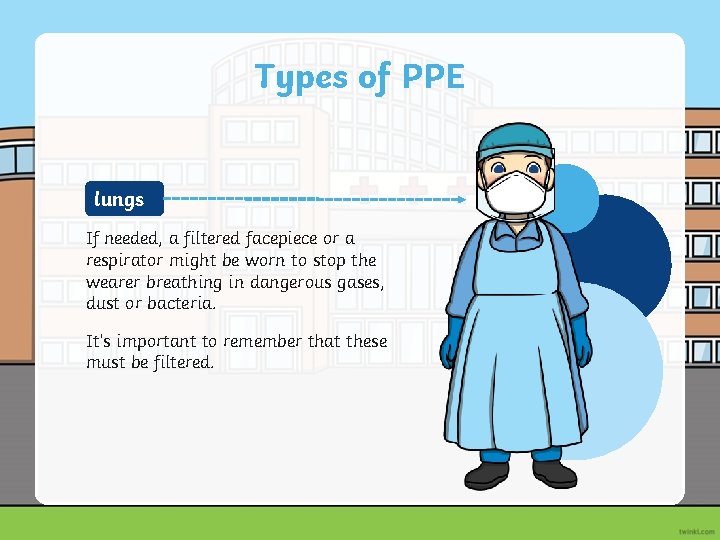 Types of PPE

lungs

If needed, a filtered facepiece or a respirator might be worn to stop the wearer breathing in dangerous gases, dust or bacteria.

It's important to remember that these must be filtered.

twinkl.com